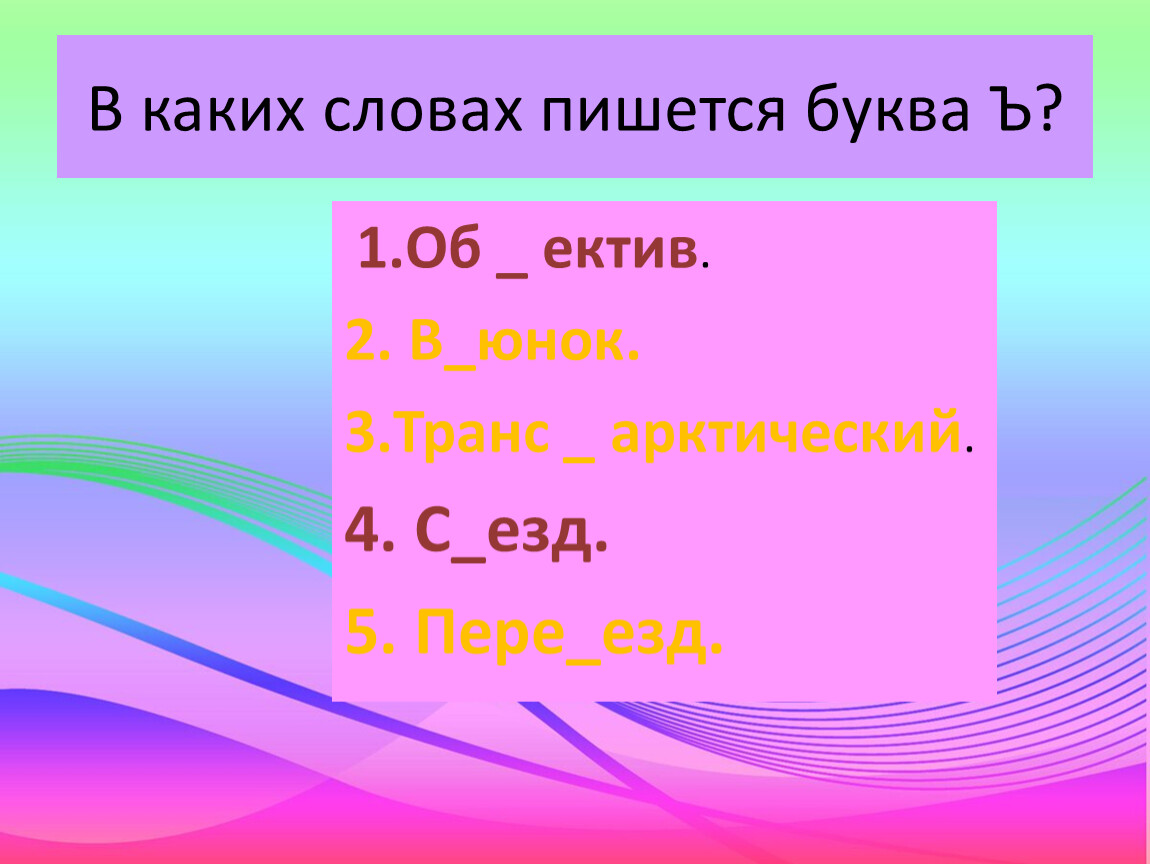 В каких словах пишется буква Ъ?

1.Об _ ектив.

2. В_юнок.

3.Транс _ арктический.

4. С_езд.

5. Пере_езд.